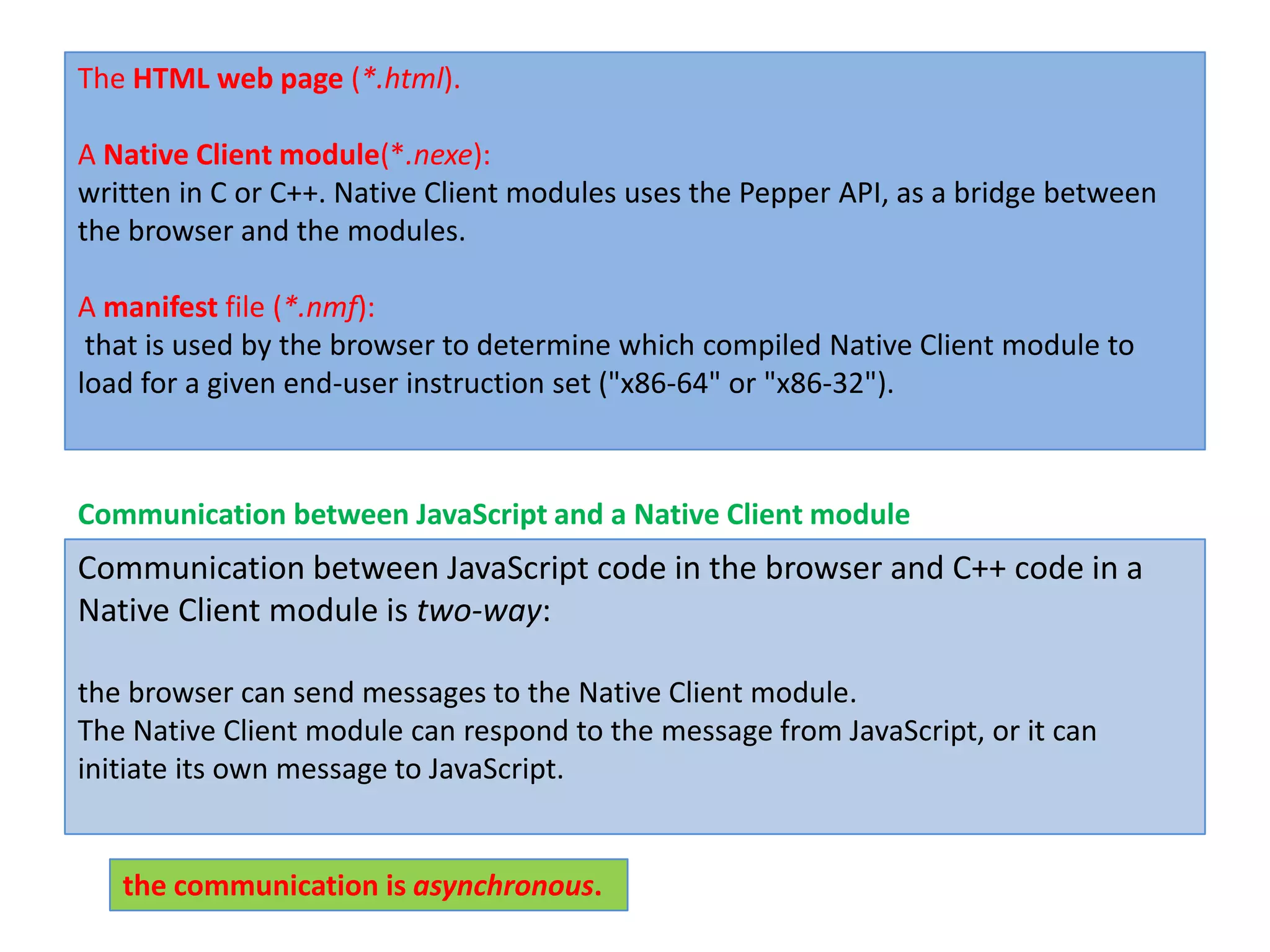 The HTML web page (*.html).

A Native Client module(*.nexe):
written in C or C++. Native Client modules uses the Pepper API, as a bridge between the browser and the modules.

A manifest file (*.nmf):
that is used by the browser to determine which compiled Native Client module to load for a given end-user instruction set ("x86-64" or "x86-32").

Communication between JavaScript and a Native Client module

Communication between JavaScript code in the browser and C++ code in a Native Client module is two-way:

the browser can send messages to the Native Client module.
The Native Client module can respond to the message from JavaScript, or it can initiate its own message to JavaScript.

the communication is asynchronous.